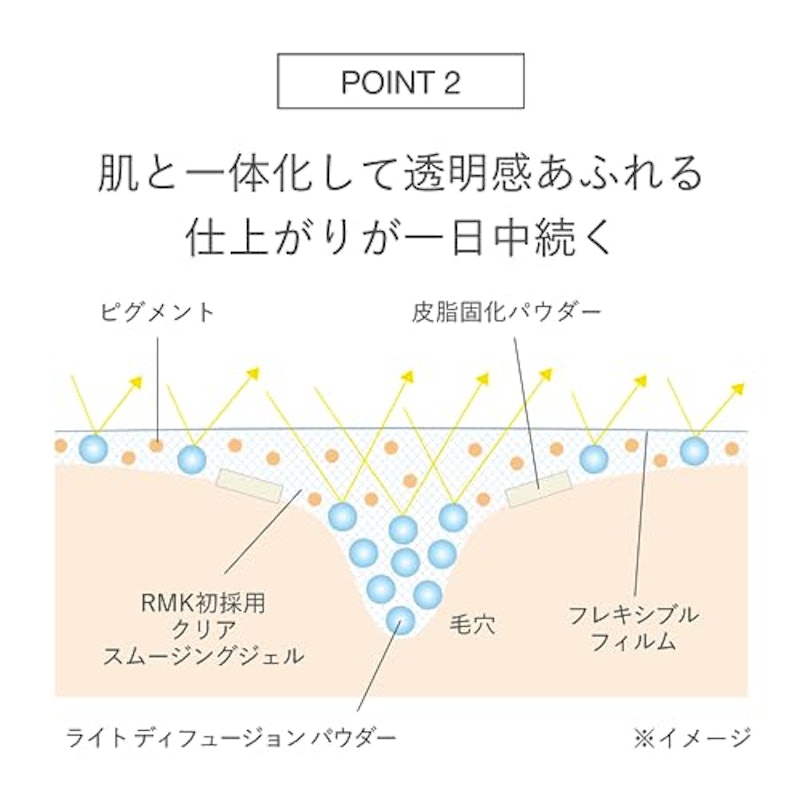 POINT 2

肌と一体化して透明感あふれる
仕上がりが一日中続く

ピグメント

皮脂固化パウダー

RMK初採用
クリア
スムージングジェル

毛穴

フレキシブル
フィルム

ライト ディフュージョン パウダー

※イメージ